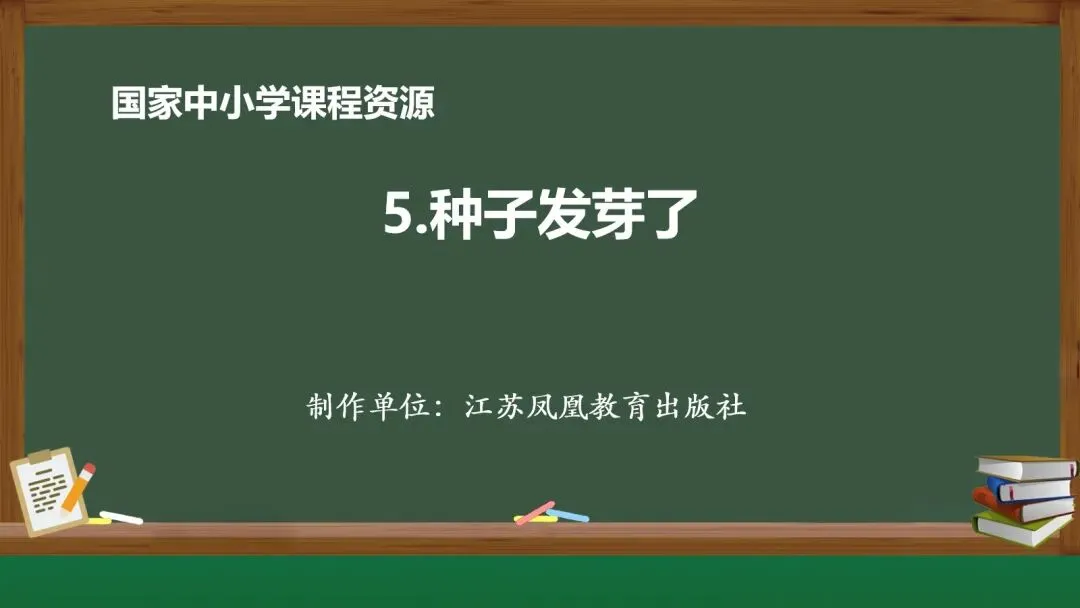 国家中小学课程资源

5.种子发芽了

制作单位：江苏凤凰教育出版社